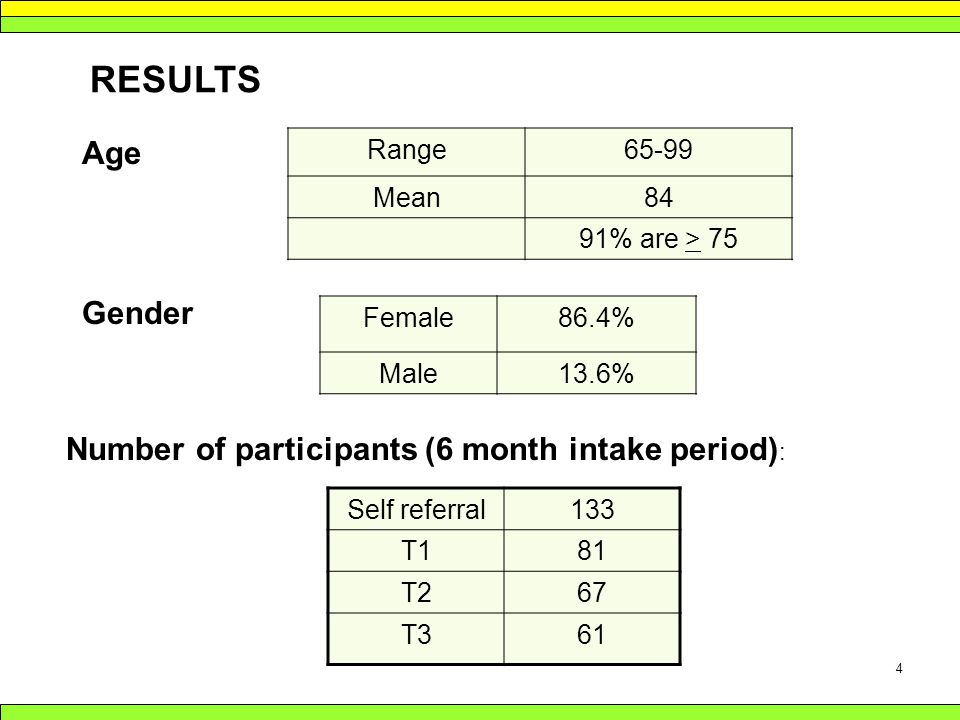 RESULTS

Age

| Range | 65-99 |
|---|---|
| Mean | 84 |
| | 91% are $\geq$ 75 |

Gender

| Female | 86.4% |
|---|---|
| Male | 13.6% |

Number of participants (6 month intake period):

| Self referral | 133 |
|---|---|
| T1 | 81 |
| T2 | 67 |
| T3 | 61 |

4